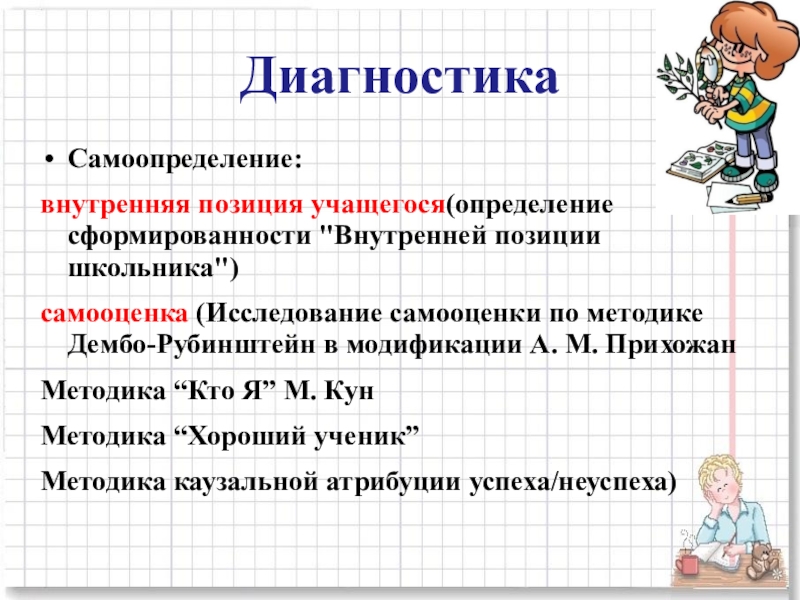 Диагностика

• Самоопределение:

внутренняя позиция учащегося(определение сформированности "Внутренней позиции школьника")

самооценка (Исследование самооценки по методике Дембо-Рубинштейн в модификации А. М. Прихожан

Методика “Кто Я” М. Кун

Методика “Хороший ученик”

Методика каузальной атрибуции успеха/неуспеха)